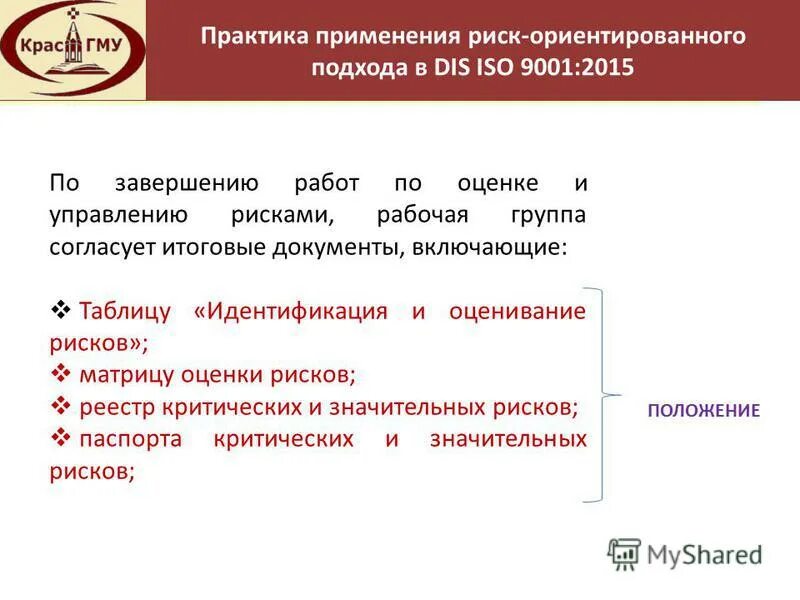 Крас ГМУ

Практика применения риск-ориентированного подхода в DIS ISO 9001:2015

По завершению работ по оценке и управлению рисками, рабочая группа согласует итоговые документы, включающие:

❖ Таблицу «Идентификация и оценивание рисков»;
❖ матрицу оценки рисков;
❖ реестр критических и значительных рисков;
❖ паспорта критических и значительных рисков;

ПОЛОЖЕНИЕ

MyShared